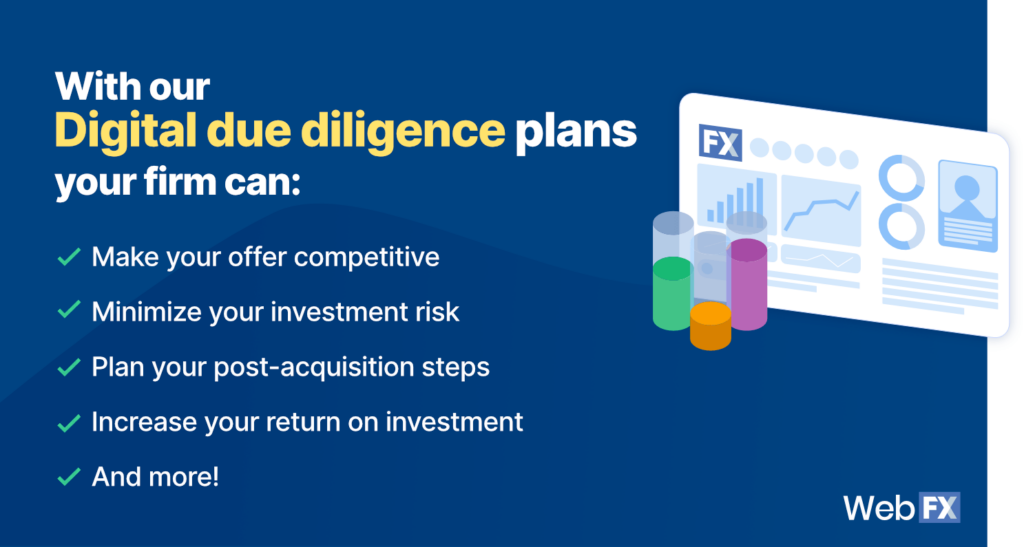 With our
Digital due diligence plans
your firm can:

✓ Make your offer competitive

✓ Minimize your investment risk

✓ Plan your post-acquisition steps

✓ Increase your return on investment

✓ And more!

FX

WebFX